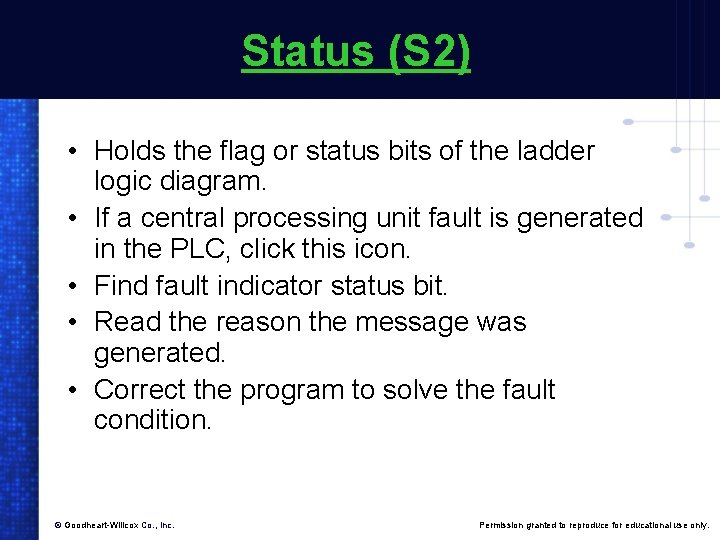 Status (S2)

• Holds the flag or status bits of the ladder logic diagram.
• If a central processing unit fault is generated in the PLC, click this icon.
• Find fault indicator status bit.
• Read the reason the message was generated.
• Correct the program to solve the fault condition.

© Goodheart-Willcox Co., Inc.

Permission granted to reproduce for educational use only.